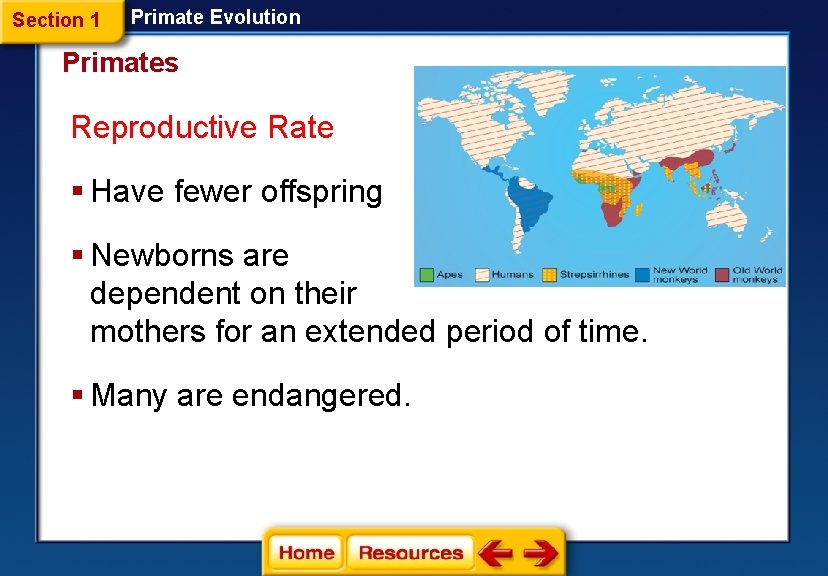 Section 1 Primate Evolution

Primates

Reproductive Rate

▪ Have fewer offspring

▪ Newborns are dependent on their mothers for an extended period of time.

▪ Many are endangered.

Apes Humans Strepsirrhines New World monkeys Old World monkeys

Home Resources